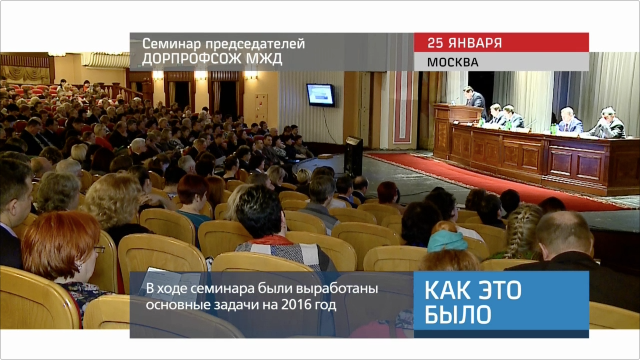 Семинар председателей
ДОРПРОФСОЖ МЖД

25 ЯНВАРЯ
МОСКВА

В ходе семинара были выработаны основные задачи на 2016 год

КАК ЭТО
БЫЛО